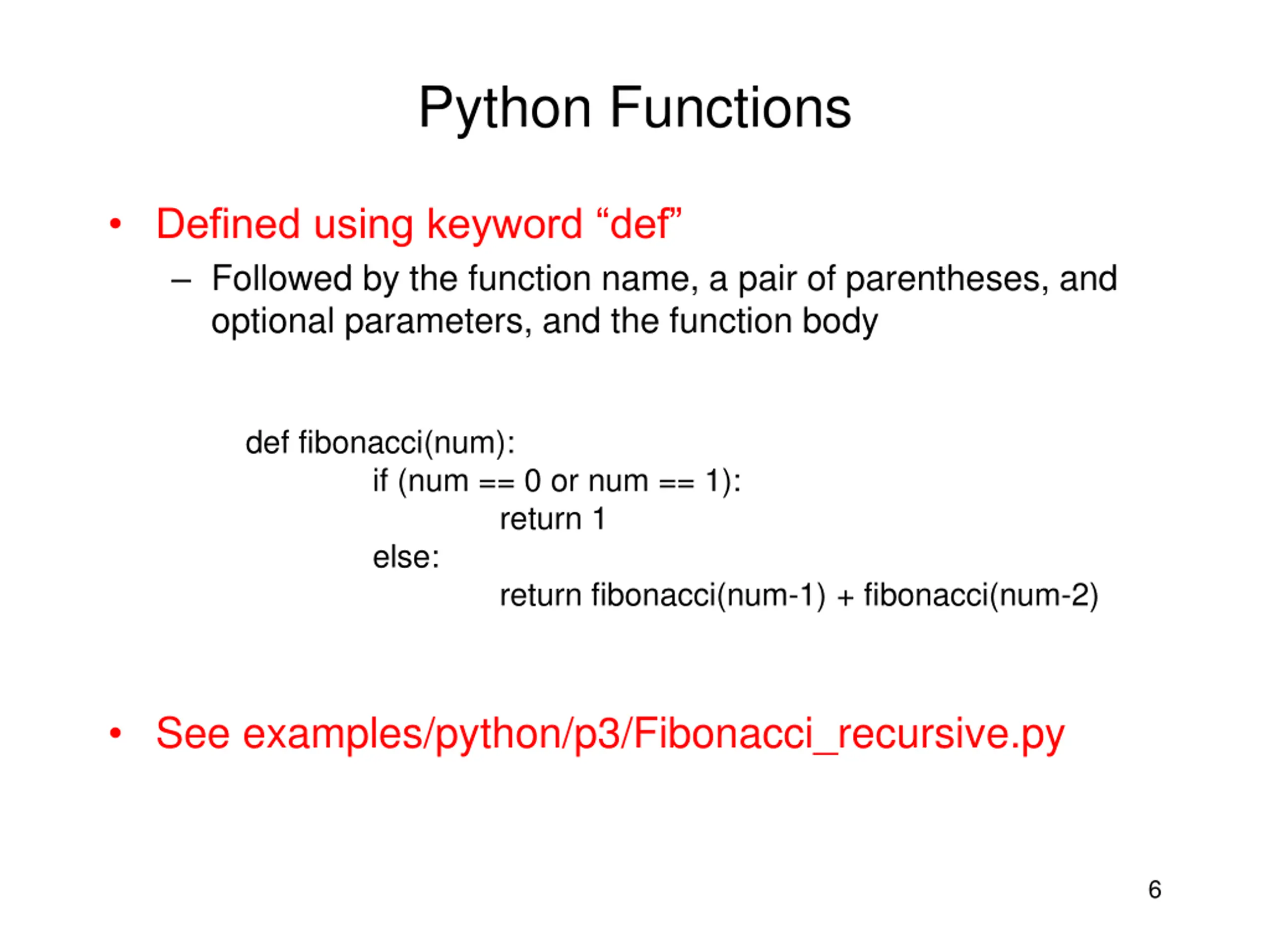 Python Functions

• Defined using keyword “def”
– Followed by the function name, a pair of parentheses, and optional parameters, and the function body

def fibonacci(num):
    if (num == 0 or num == 1):
        return 1
    else:
        return fibonacci(num-1) + fibonacci(num-2)

• See examples/python/p3/Fibonacci_recursive.py

6